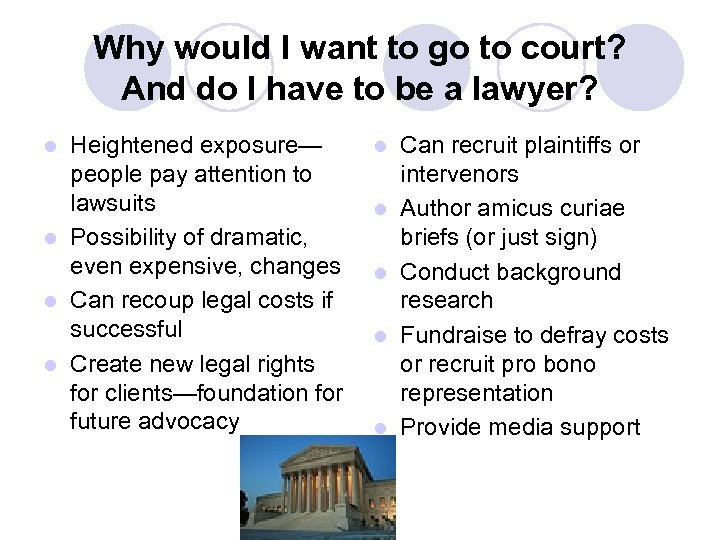 Why would I want to go to court? And do I have to be a lawyer?

- Heightened exposure—people pay attention to lawsuits
- Possibility of dramatic, even expensive, changes
- Can recoup legal costs if successful
- Create new legal rights for clients—foundation for future advocacy

- Can recruit plaintiffs or intervenors
- Author amicus curiae briefs (or just sign)
- Conduct background research
- Fundraise to defray costs or recruit pro bono representation
- Provide media support